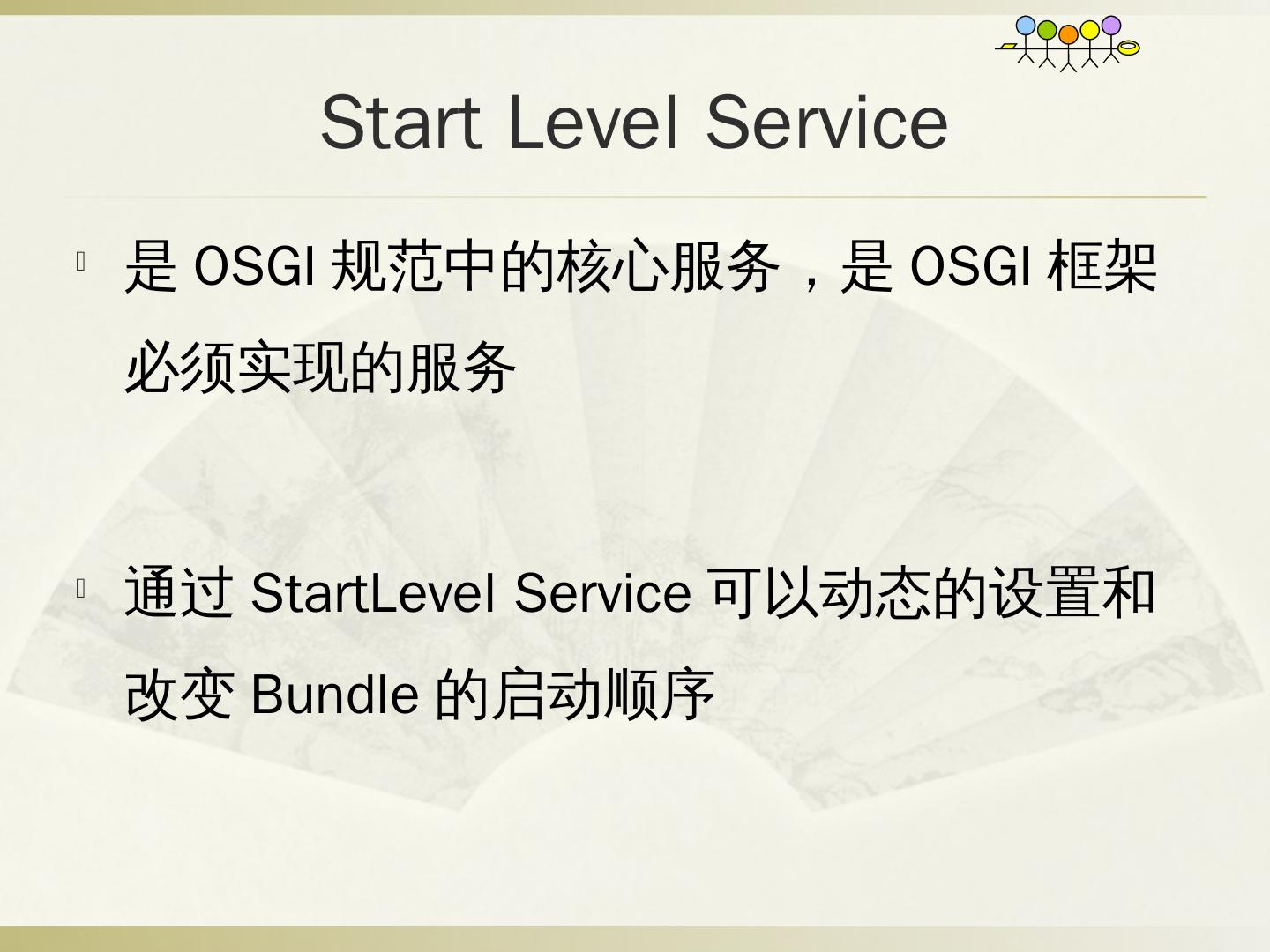 Start Level Service

是 OSGI 规范中的核心服务，是 OSGI 框架必须实现的服务

通过 StartLevel Service 可以动态的设置和改变 Bundle 的启动顺序